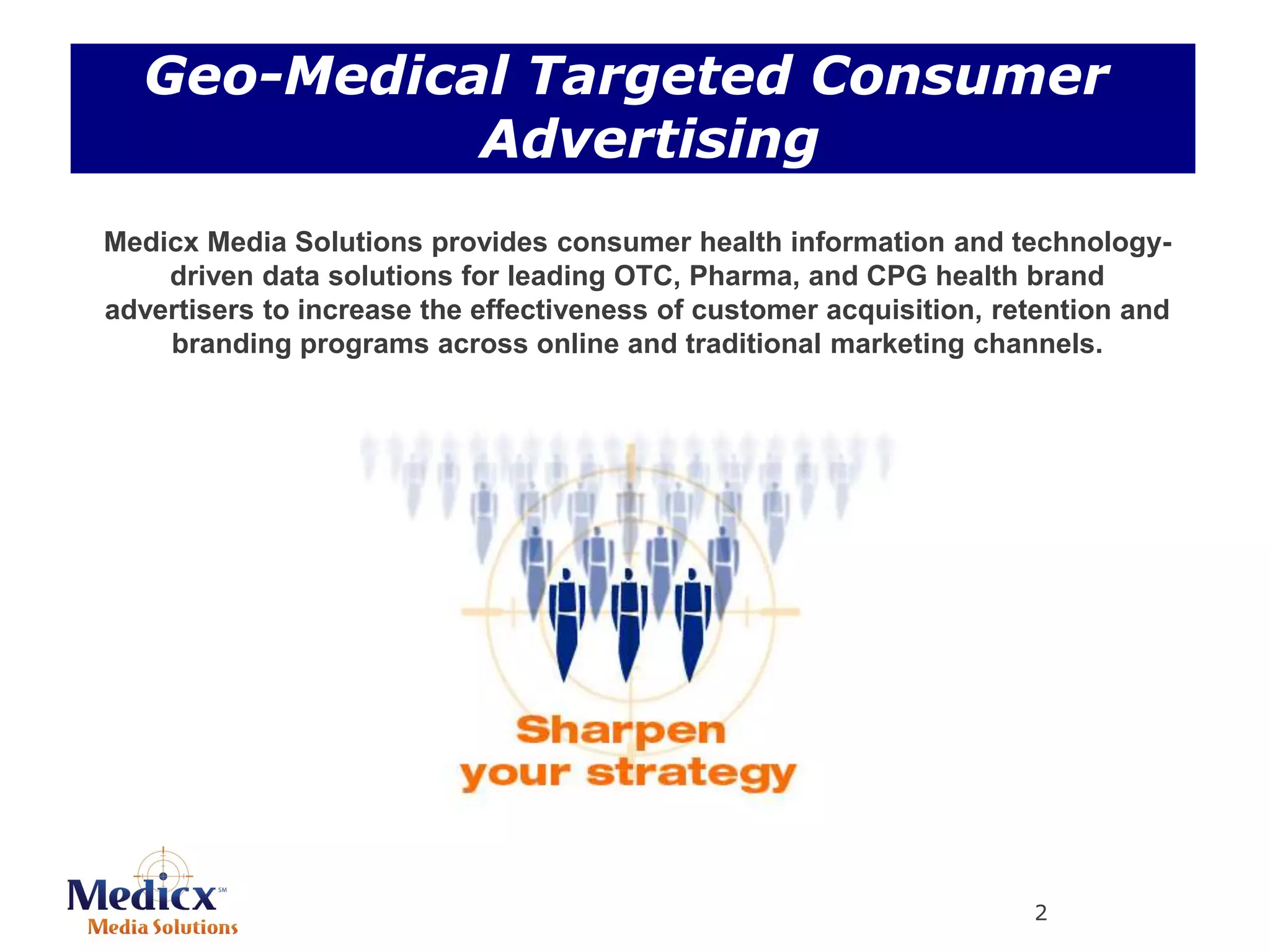 Geo-Medical Targeted Consumer Advertising

Medicx Media Solutions provides consumer health information and technology-driven data solutions for leading OTC, Pharma, and CPG health brand advertisers to increase the effectiveness of customer acquisition, retention and branding programs across online and traditional marketing channels.

Sharpen your strategy

Medicx SM
Media Solutions

2